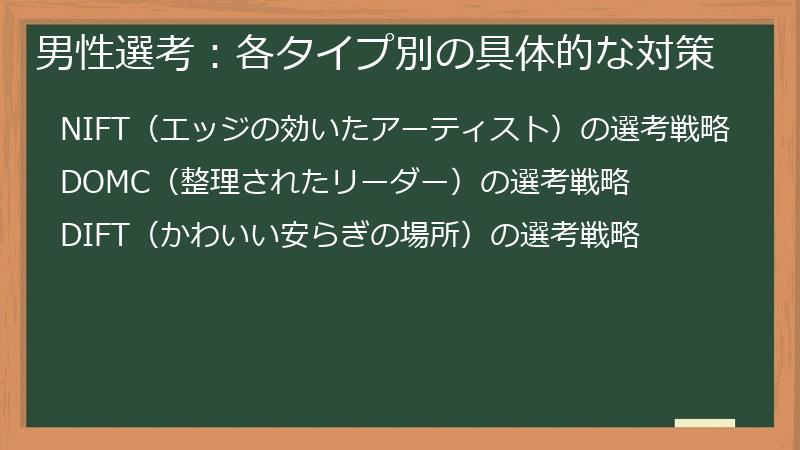 男性選考：各タイプ別の具体的な対策

NIFT（エッジの効いたアーティスト）の選考戦略

DOMC（整理されたリーダー）の選考戦略

DIFT（かわいい安らぎの場所）の選考戦略